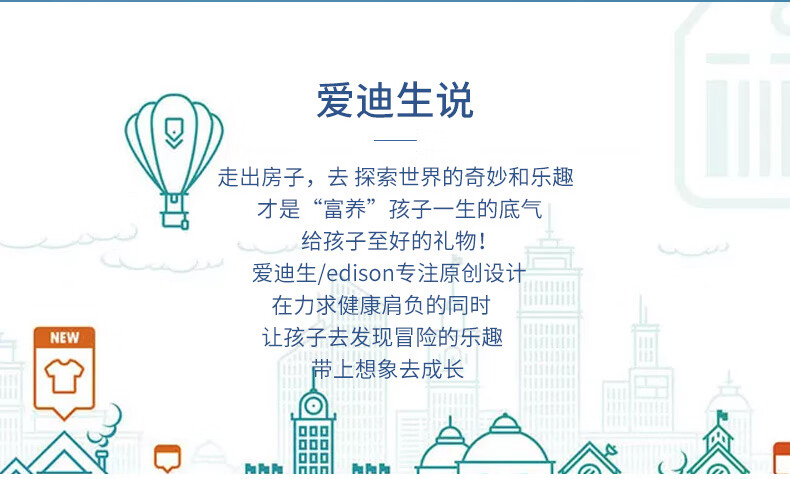 爱迪生说

走出房子，去 探索世界的奇妙和乐趣
才是“富养”孩子一生的底气
给孩子至好的礼物！
爱迪生/edison专注原创设计
在力求健康肩负的同时
让孩子去发现冒险的乐趣
带上想象去成长

NEW